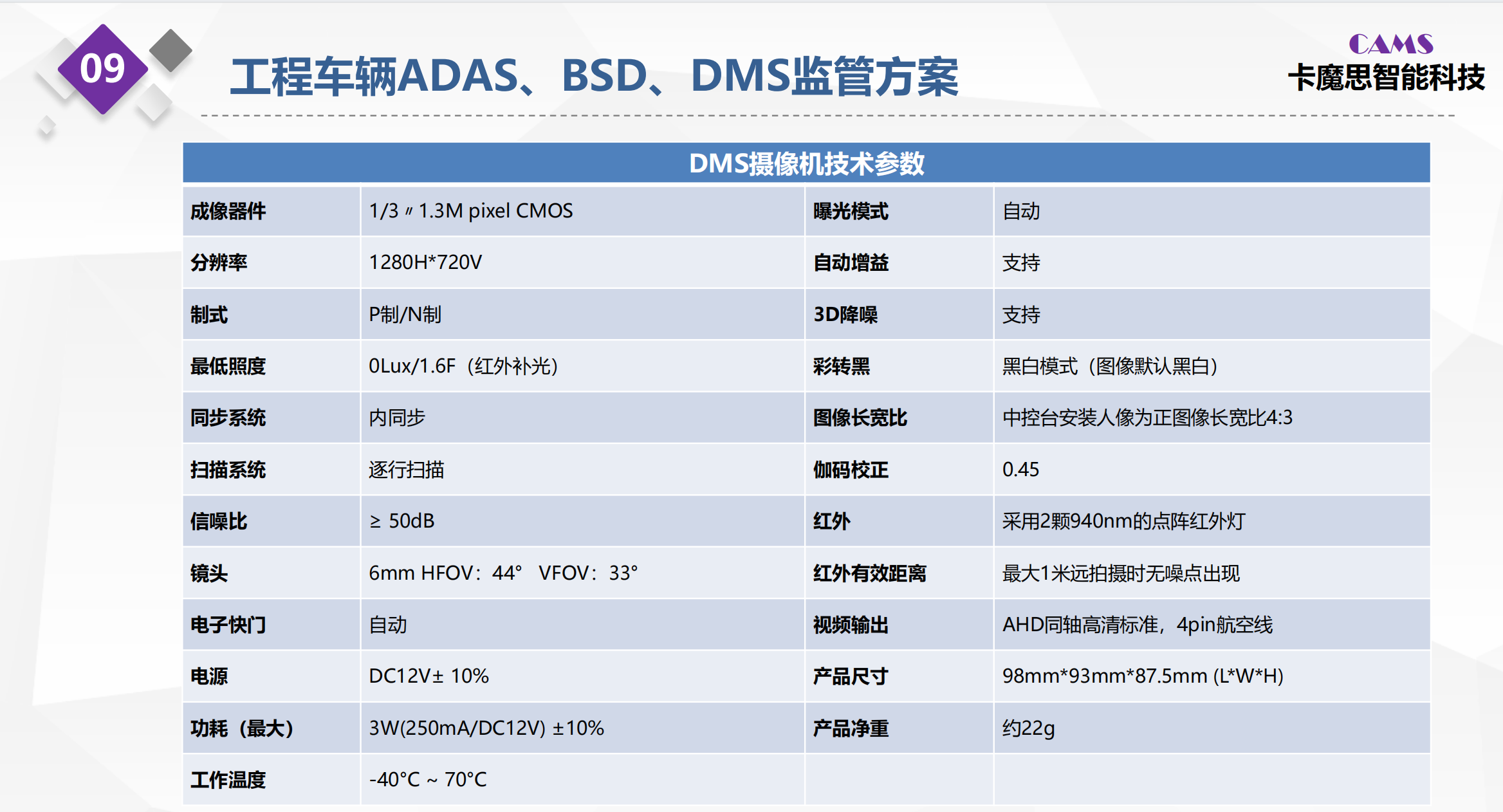 09

工程车辆ADAS、BSD、DMS监管方案

CAMS
卡魔思智能科技

DMS摄像机技术参数

| 成像器件 | 1/3〃1.3M pixel CMOS | 曝光模式 | 自动 |
|---|---|---|---|
| 分辨率 | 1280H*720V | 自动增益 | 支持 |
| 制式 | P制/N制 | 3D降噪 | 支持 |
| 最低照度 | 0Lux/1.6F（红外补光） | 彩转黑 | 黑白模式（图像默认黑白） |
| 同步系统 | 内同步 | 图像长宽比 | 中控台安装人像为正图像长宽比4:3 |
| 扫描系统 | 逐行扫描 | 伽码校正 | 0.45 |
| 信噪比 | ≥ 50dB | 红外 | 采用2颗940nm的点阵红外灯 |
| 镜头 | 6mm HFOV：44° VFOV：33° | 红外有效距离 | 最大1米远拍摄时无噪点出现 |
| 电子快门 | 自动 | 视频输出 | AHD同轴高清标准，4pin航空线 |
| 电源 | DC12V± 10% | 产品尺寸 | 98mm*93mm*87.5mm (L*W*H) |
| 功耗（最大） | 3W(250mA/DC12V) ±10% | 产品净重 | 约22g |
| 工作温度 | -40°C ~ 70°C | | |